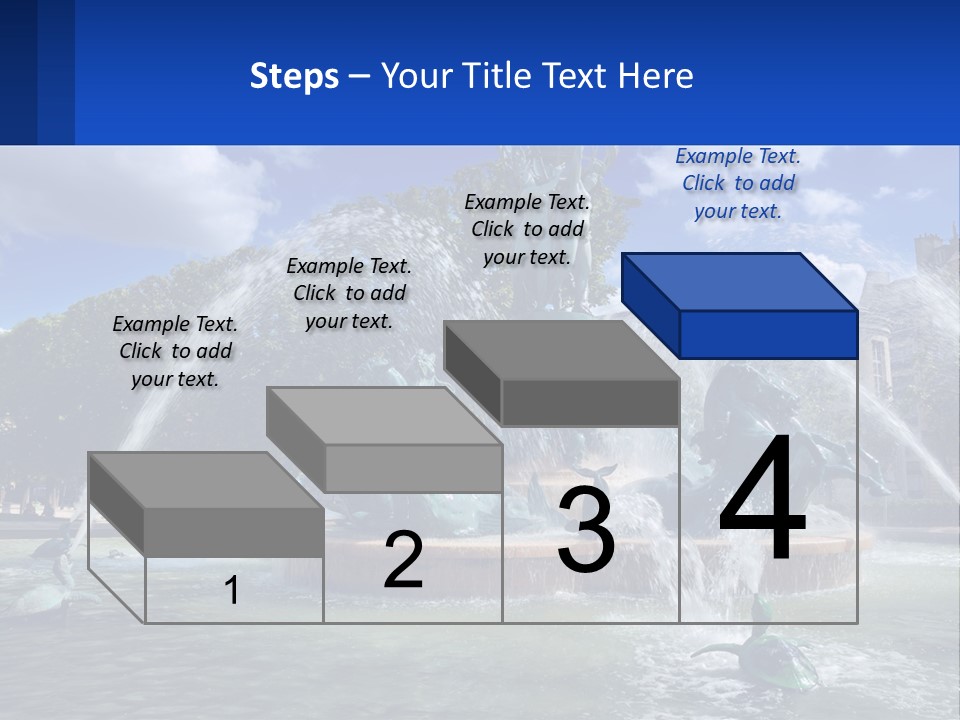 Steps – Your Title Text Here

Example Text. Click to add your text.

Example Text. Click to add your text.

Example Text. Click to add your text.

Example Text. Click to add your text.

1

2

3

4